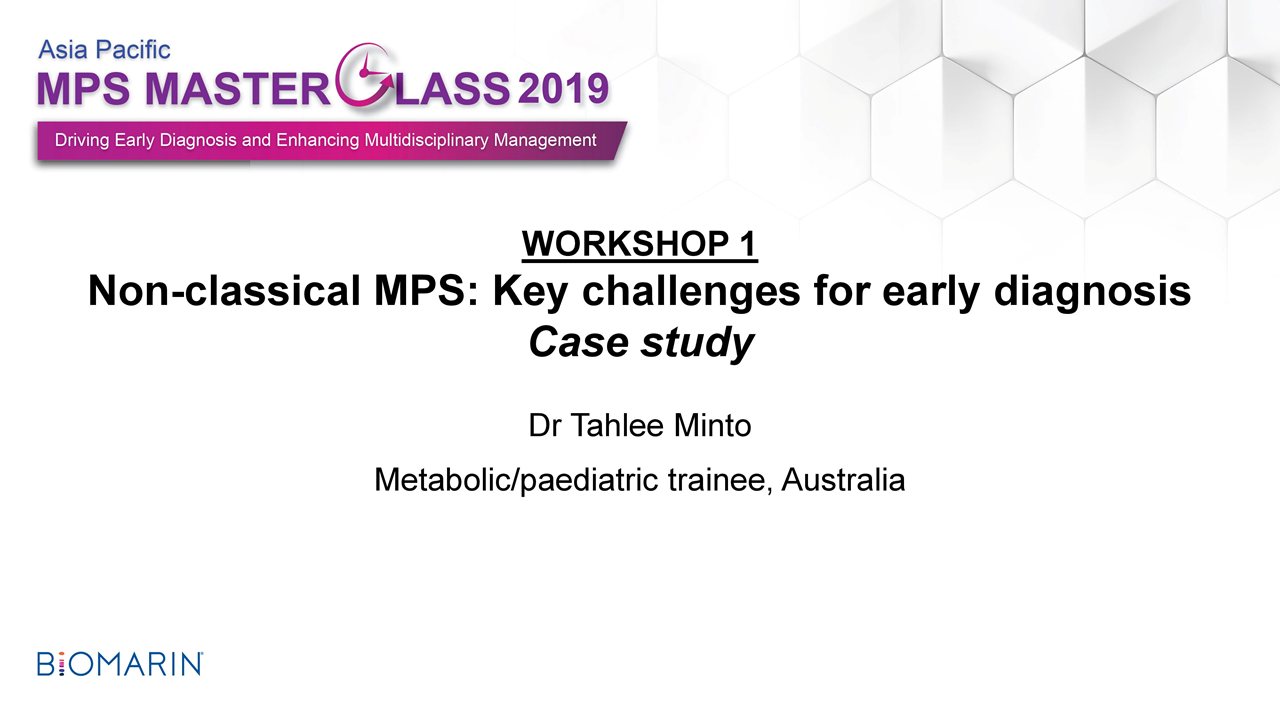 Asia Pacific
MPS MASTERCLASS 2019
Driving Early Diagnosis and Enhancing Multidisciplinary Management

WORKSHOP 1
Non-classical MPS: Key challenges for early diagnosis
Case study

Dr Tahlee Minto

Metabolic/paediatric trainee, Australia

BIOMARIN